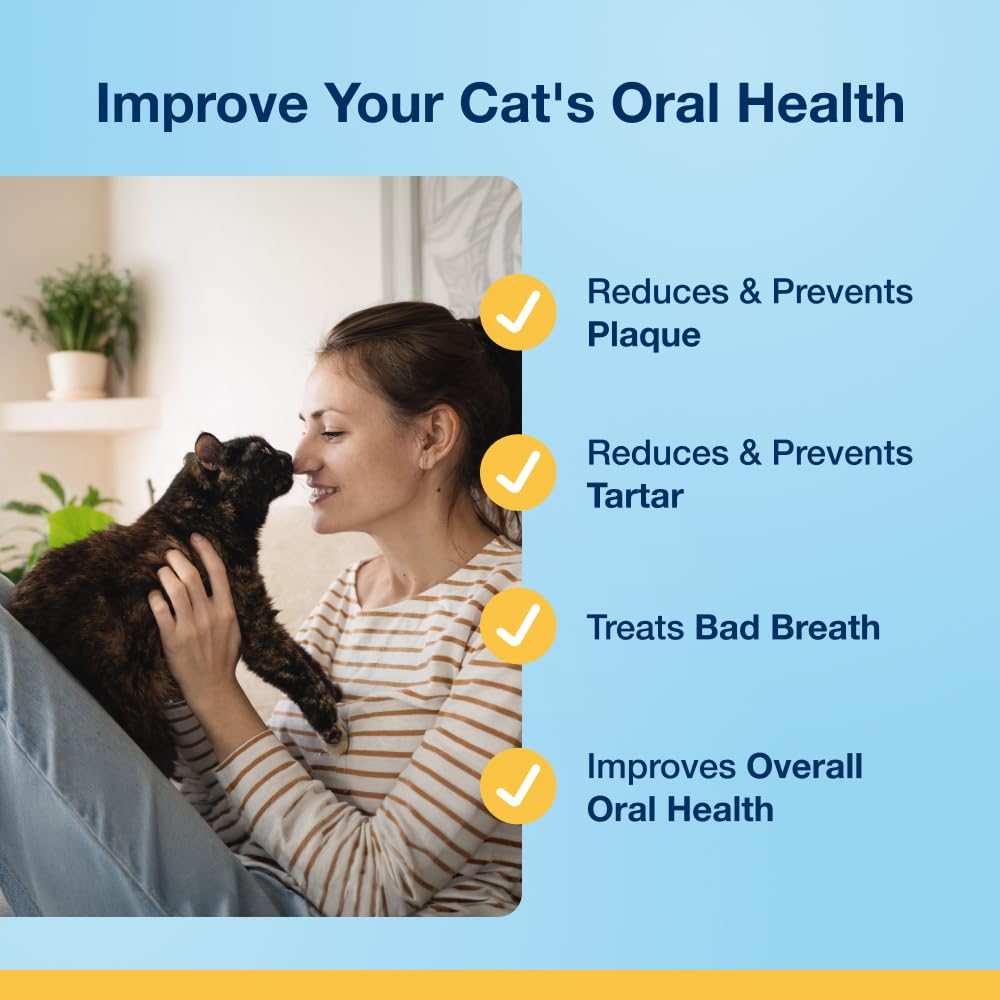 Improve Your Cat's Oral Health

Reduces & Prevents Plaque

Reduces & Prevents Tartar

Treats Bad Breath

Improves Overall Oral Health